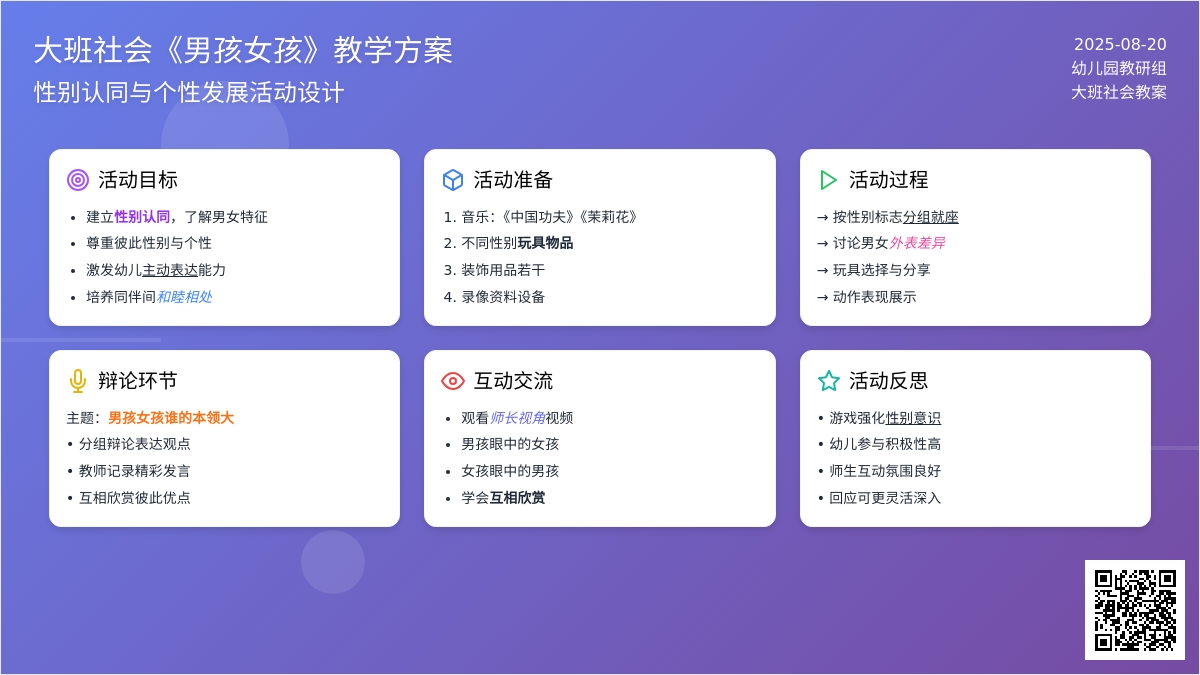 大班社会《男孩女孩》教学方案
性别认同与个性发展活动设计

2025-08-20
幼儿园教研组
大班社会教案

活动目标
• 建立性别认同，了解男女特征
• 尊重彼此性别与个性
• 激发幼儿主动表达能力
• 培养同伴间和睦相处

活动准备
1. 音乐：《中国功夫》《茉莉花》
2. 不同性别玩具物品
3. 装饰用品若干
4. 录像资料设备

活动过程
→ 按性别标志分组就座
→ 讨论男女外表差异
→ 玩具选择与分享
→ 动作表现展示

辩论环节
主题：男孩女孩谁的本领大
• 分组辩论表达观点
• 教师记录精彩发言
• 互相欣赏彼此优点

互动交流
• 观看师长视角视频
• 男孩眼中的女孩
• 女孩眼中的男孩
• 学会互相欣赏

活动反思
• 游戏强化性别意识
• 幼儿参与积极性高
• 师生互动氛围良好
• 回应可更灵活深入